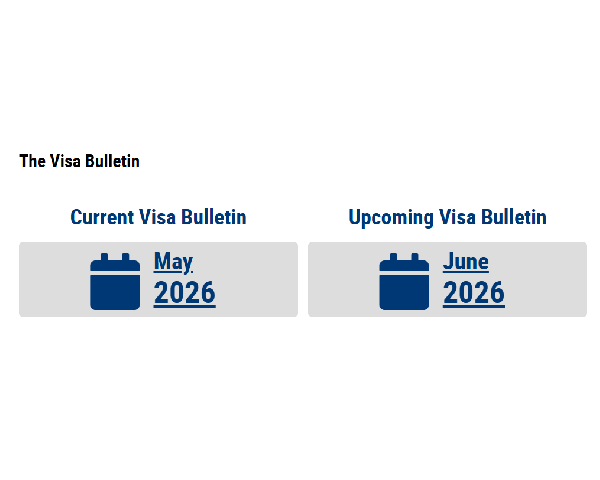 The Visa Bulletin

Current Visa Bulletin

May
2026

Upcoming Visa Bulletin

June
2026